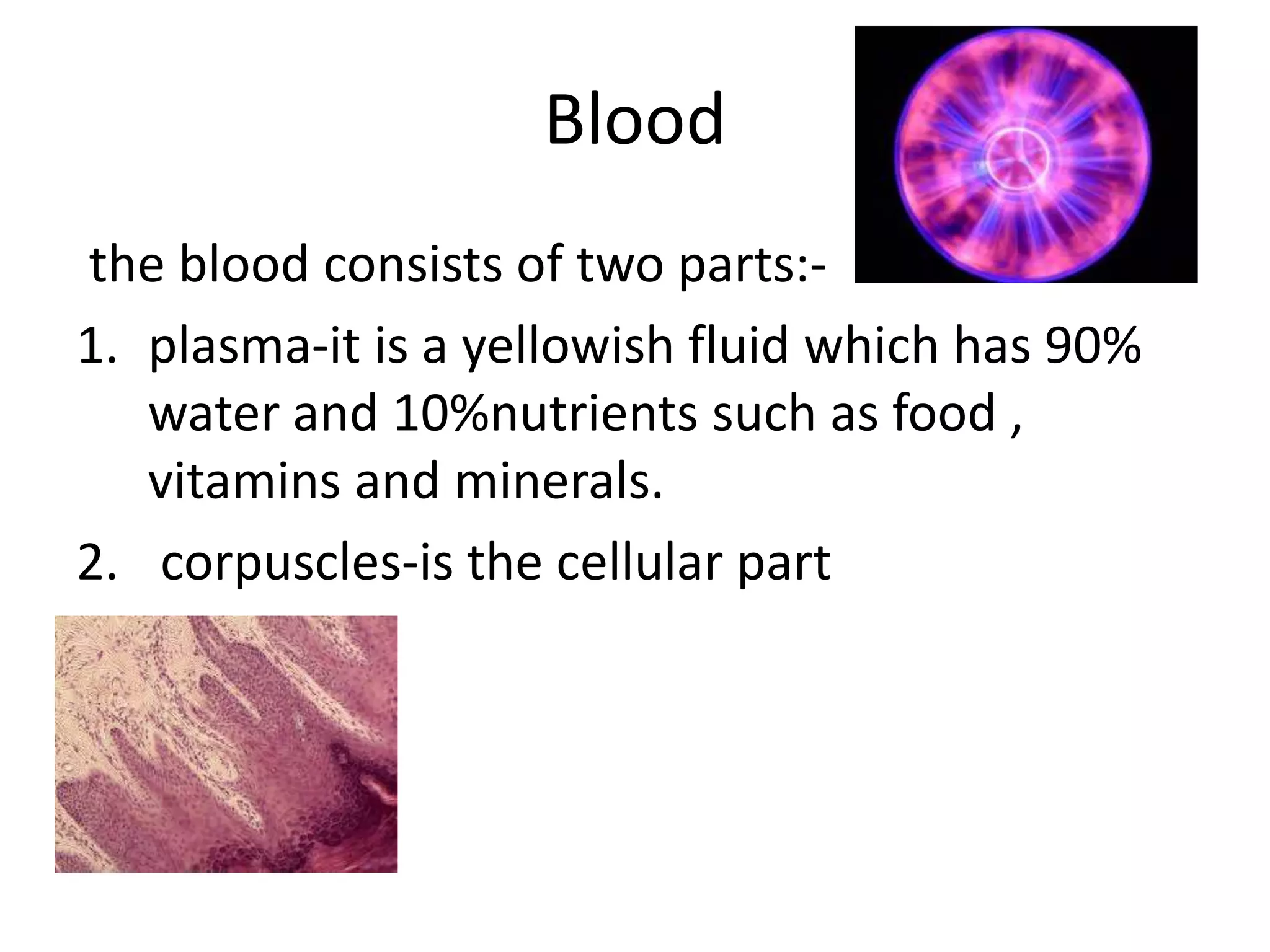 Blood

the blood consists of two parts:-

1. plasma-it is a yellowish fluid which has 90% water and 10%nutrients such as food , vitamins and minerals.
2. corpuscles-is the cellular part